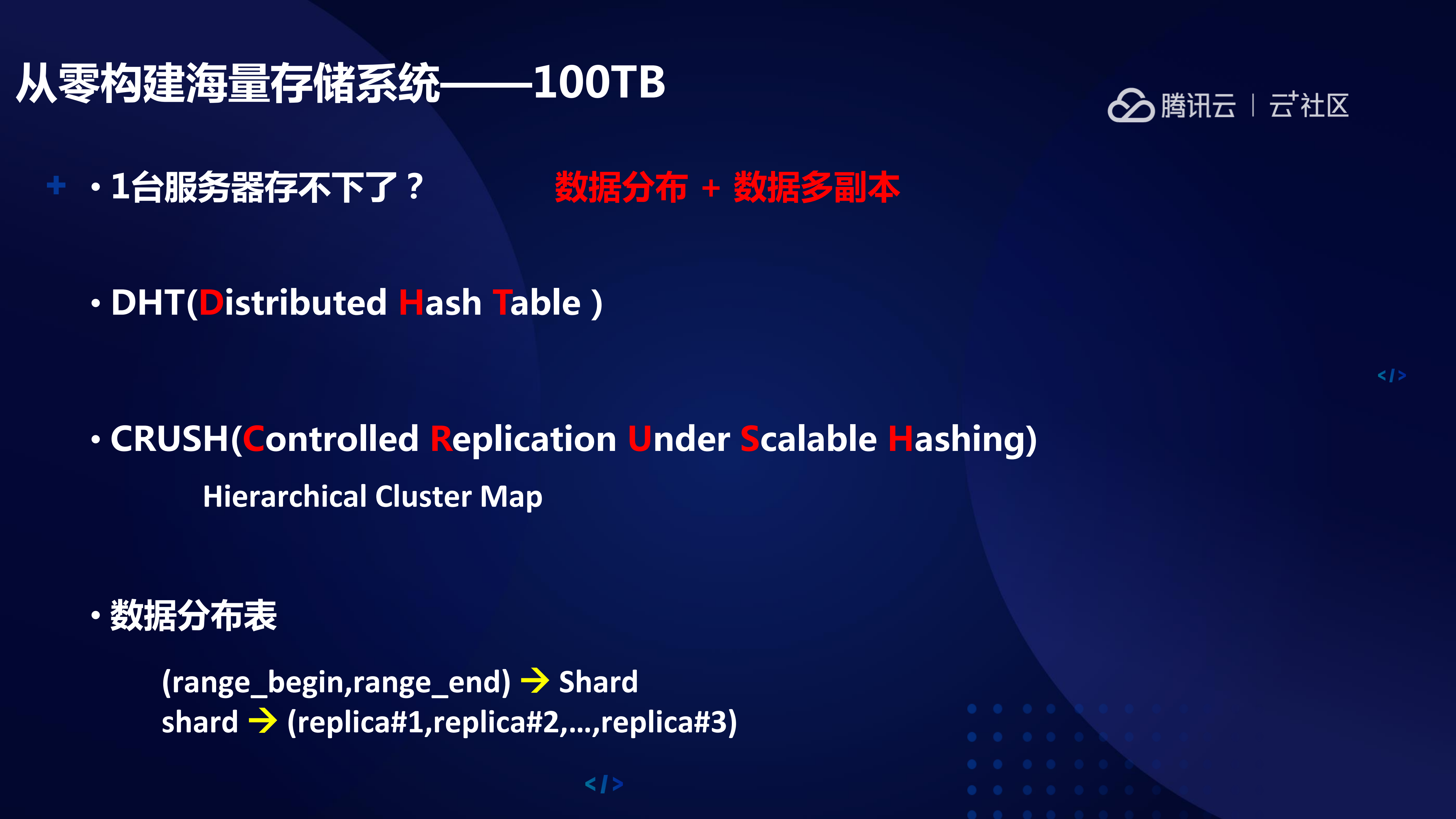 从零构建海量存储系统——100TB

腾讯云 | 云+社区

• 1台服务器存不下了？ 数据分布 + 数据多副本

• DHT(Distributed Hash Table )

</>

• CRUSH(Controlled Replication Under Scalable Hashing)

Hierarchical Cluster Map

• 数据分布表

(range_begin,range_end) → Shard
shard → (replica#1,replica#2,...,replica#3)

</>